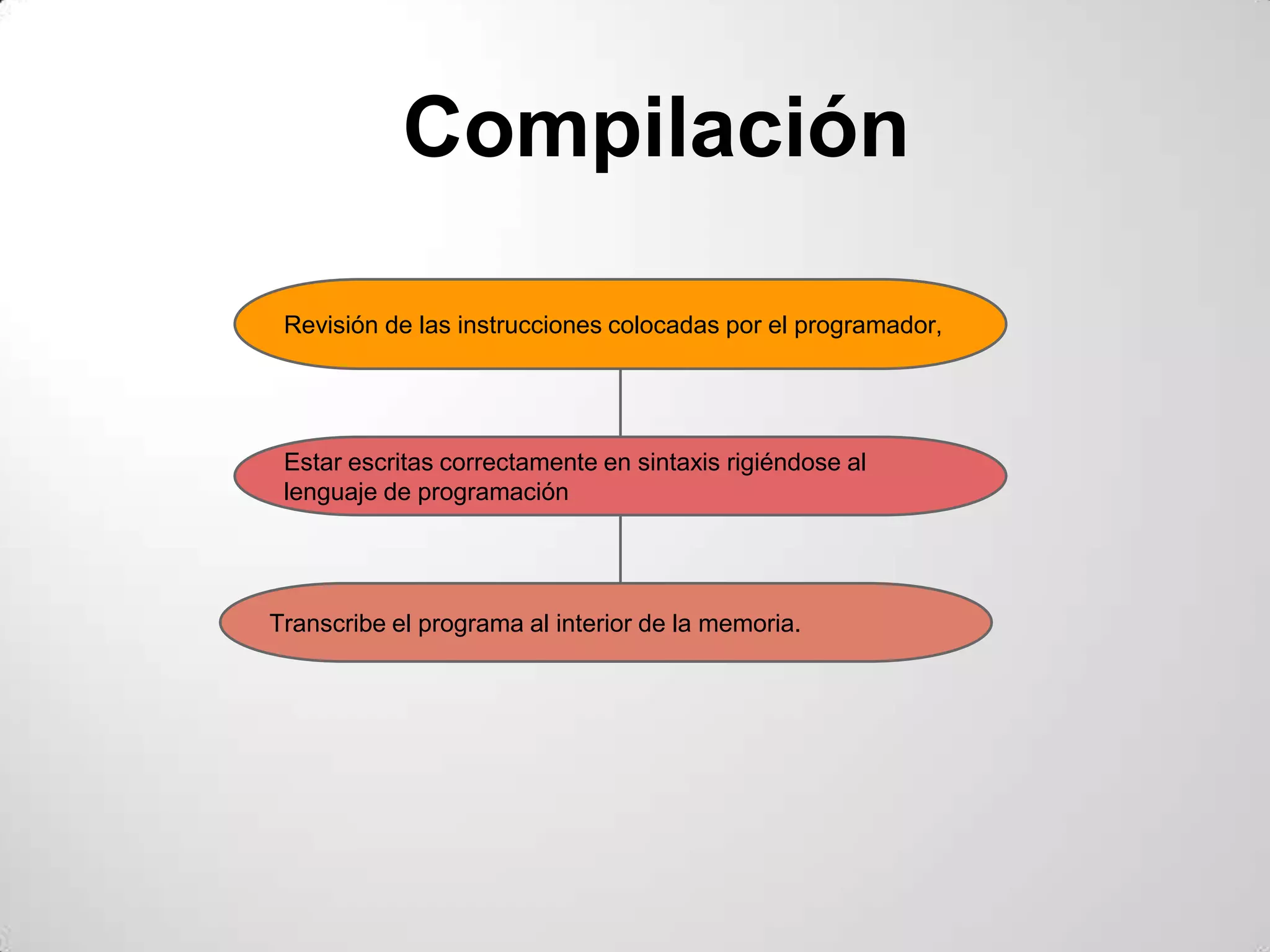 Compilación

Revisión de las instrucciones colocadas por el programador,

Estar escritas correctamente en sintaxis rigiéndose al lenguaje de programación

Transcribe el programa al interior de la memoria.